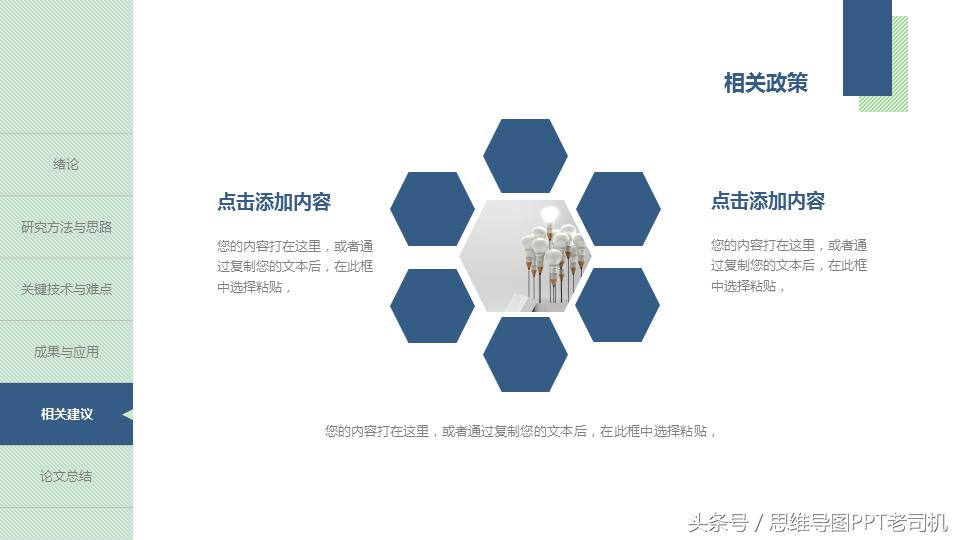 绪论

研究方法与思路

关键技术与难点

成果与应用

相关建议

论文总结

相关政策

点击添加内容

您的内容打在这里，或者通过复制您的文本后，在此框中选择粘贴，

点击添加内容

您的内容打在这里，或者通过复制您的文本后，在此框中选择粘贴，

您的内容打在这里，或者通过复制您的文本后，在此框中选择粘贴，

头条号 / 思维导图PPT老司机